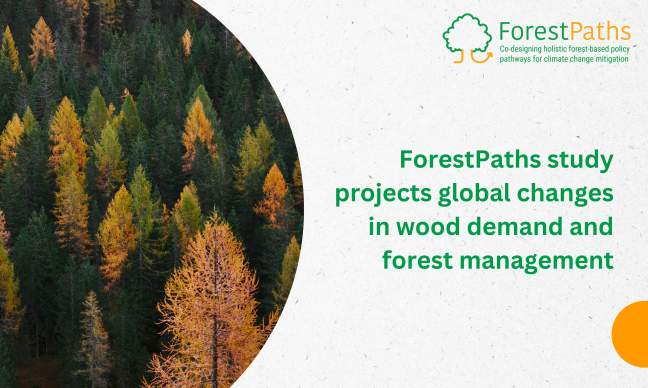 ForestPaths
Co-designing holistic forest-based policy pathways for climate change mitigation

ForestPaths study projects global changes in wood demand and forest management